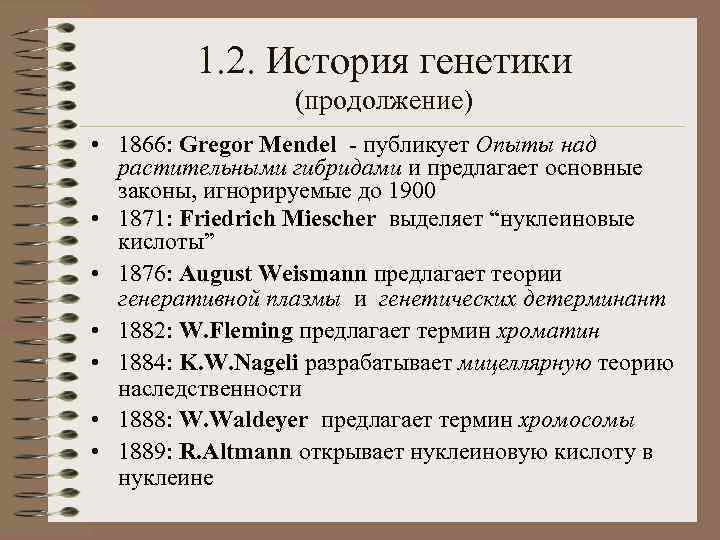 1.2. История генетики
(продолжение)

• 1866: Gregor Mendel - публикует Опыты над растительными гибридами и предлагает основные законы, игнорируемые до 1900
• 1871: Friedrich Miescher выделяет “нуклеиновые кислоты”
• 1876: August Weismann предлагает теории генеративной плазмы и генетических детерминант
• 1882: W.Fleming предлагает термин хроматин
• 1884: K.W.Nageli разрабатывает мицеллярную теорию наследственности
• 1888: W.Waldeyer предлагает термин хромосомы
• 1889: R.Altmann открывает нуклеиновую кислоту в нуклеине